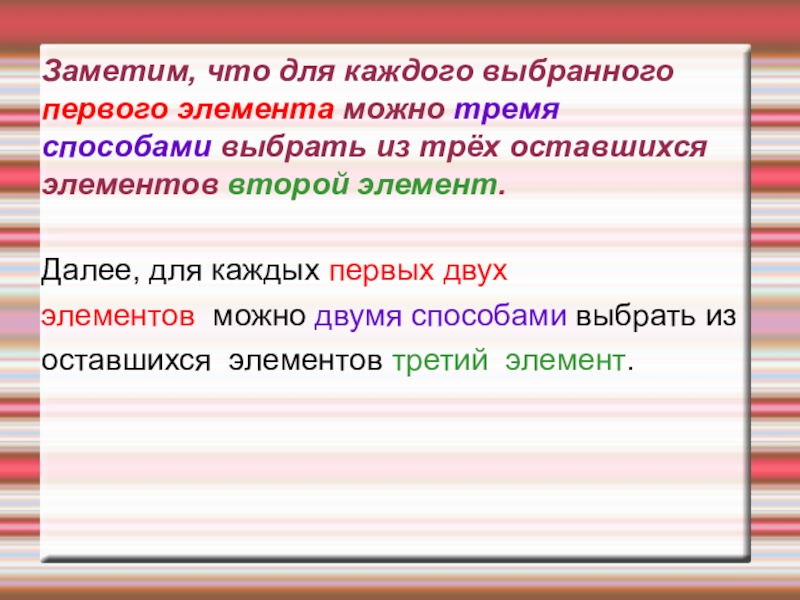 Заметим, что для каждого выбранного первого элемента можно тремя способами выбрать из трёх оставшихся элементов второй элемент.

Далее, для каждых первых двух элементов можно двумя способами выбрать из оставшихся элементов третий элемент.